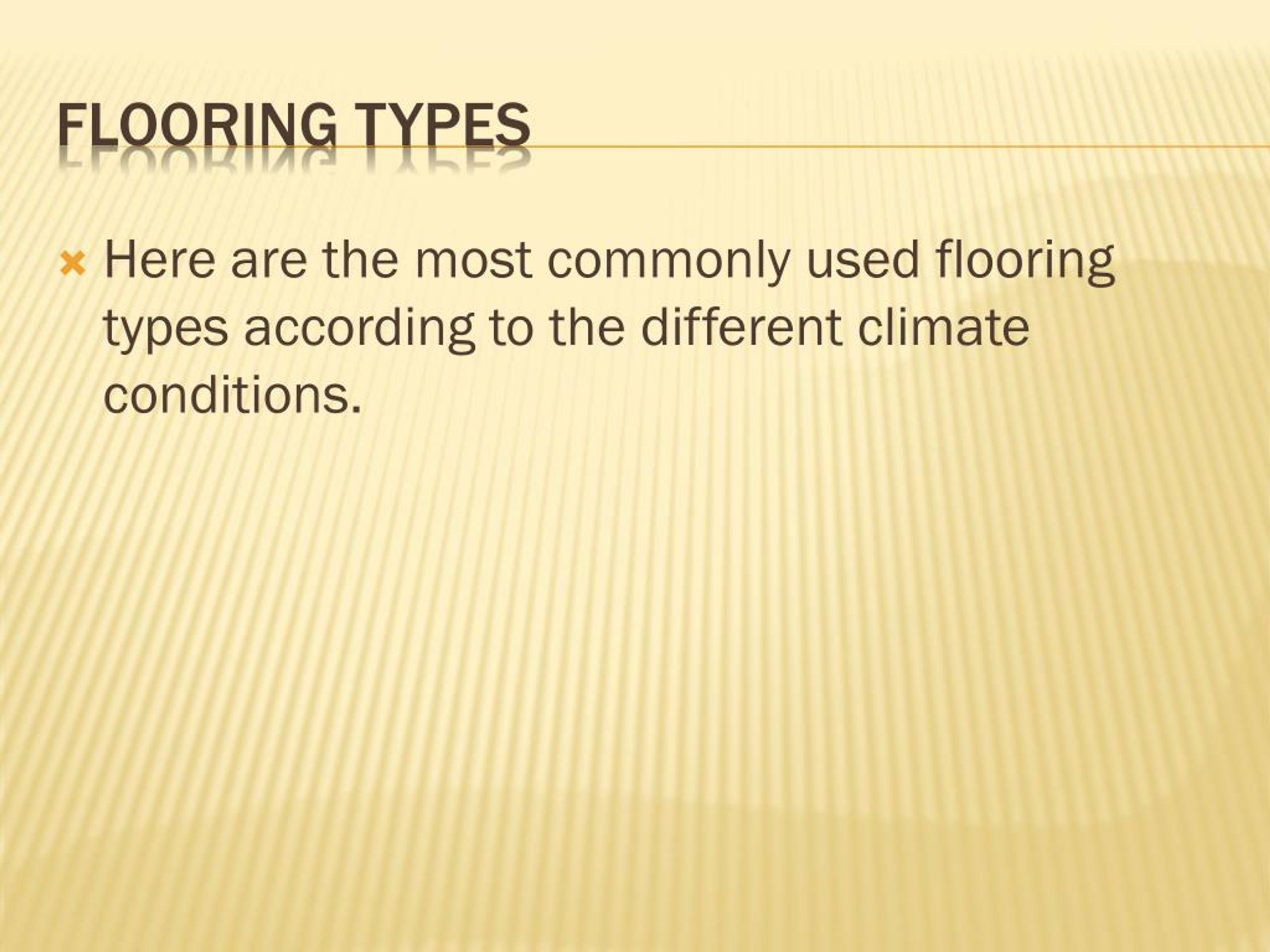 FLOORING TYPES

Here are the most commonly used flooring types according to the different climate conditions.